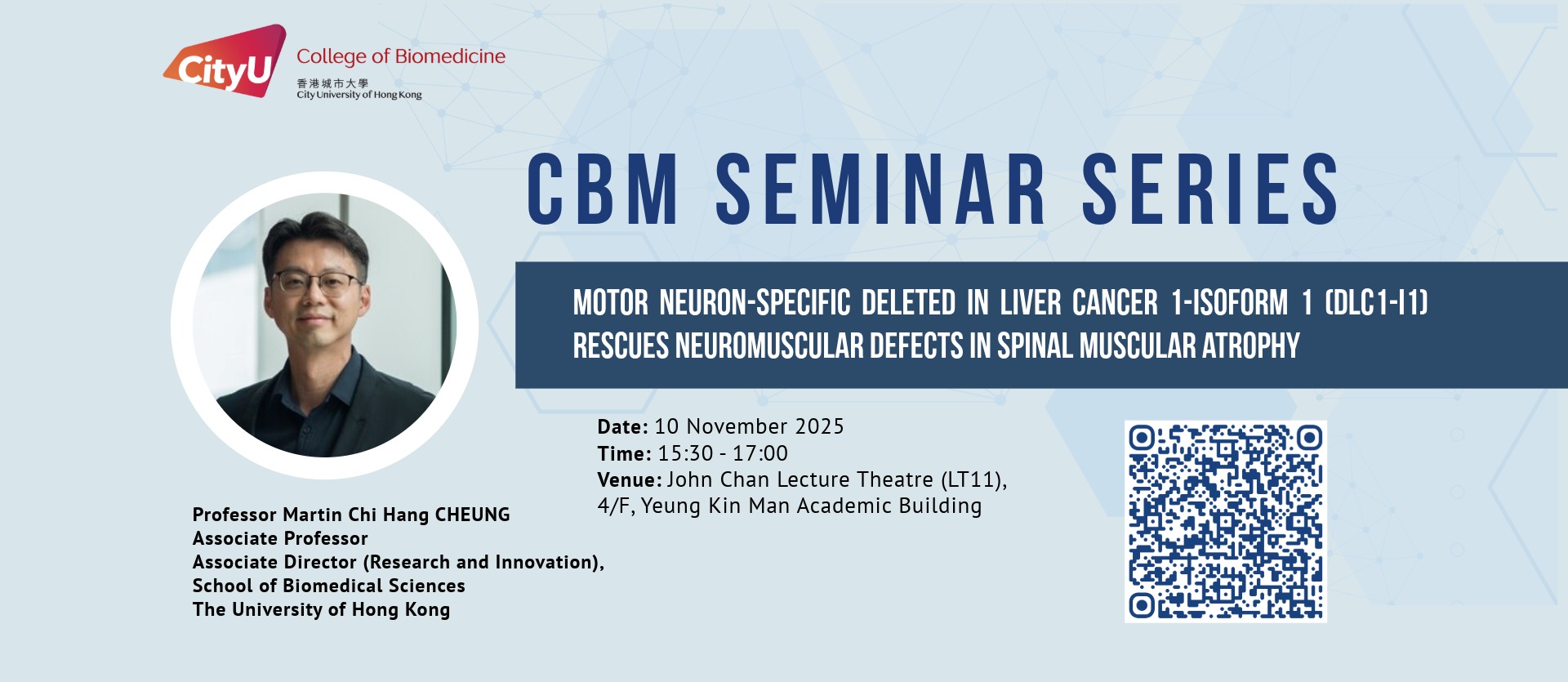 CityU College of Biomedicine
香港城市大學
City University of Hong Kong

CBM SEMINAR SERIES

MOTOR NEURON-SPECIFIC DELETED IN LIVER CANCER 1-ISOFORM 1 (DLC1-I1) RESCUES NEUROMUSCULAR DEFECTS IN SPINAL MUSCULAR ATROPHY

Date: 10 November 2025
Time: 15:30 - 17:00
Venue: John Chan Lecture Theatre (LT11), 4/F, Yeung Kin Man Academic Building

Professor Martin Chi Hang CHEUNG
Associate Professor
Associate Director (Research and Innovation),
School of Biomedical Sciences
The University of Hong Kong